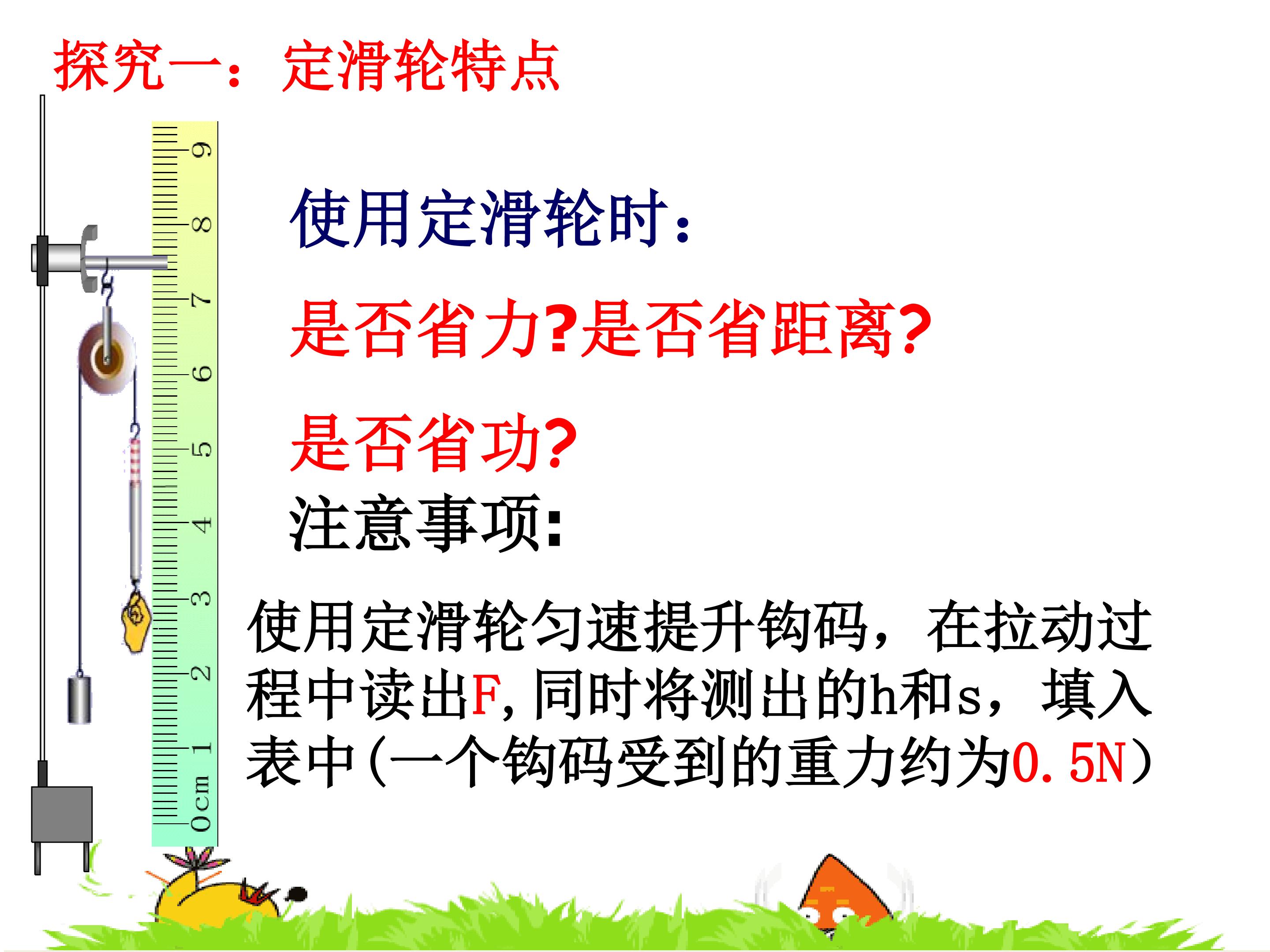 探究一：定滑轮特点

9
8
7
6
5
4
3
2
1
0cm

使用定滑轮时:

是否省力?是否省距离?

是否省功?

注意事项:

使用定滑轮匀速提升钩码，在拉动过程中读出F,同时将测出的h和s，填入表中(一个钩码受到的重力约为0.5N)